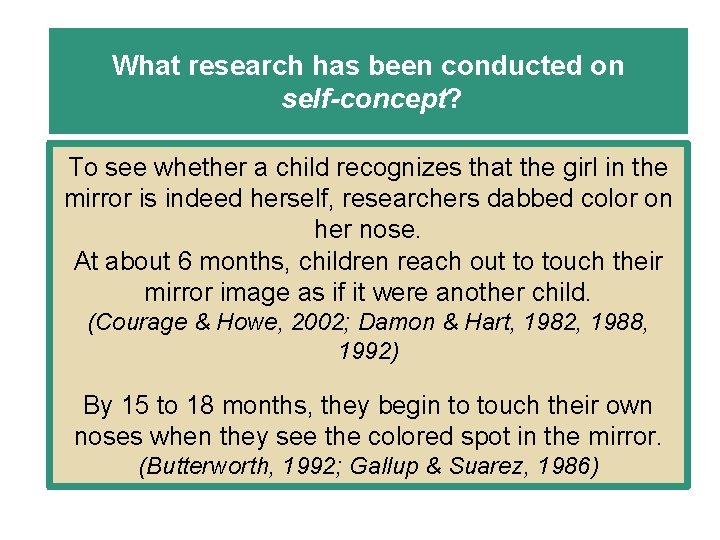 What research has been conducted on self-concept?

To see whether a child recognizes that the girl in the mirror is indeed herself, researchers dabbed color on her nose.
At about 6 months, children reach out to touch their mirror image as if it were another child.
(Courage & Howe, 2002; Damon & Hart, 1982, 1988, 1992)

By 15 to 18 months, they begin to touch their own noses when they see the colored spot in the mirror.
(Butterworth, 1992; Gallup & Suarez, 1986)